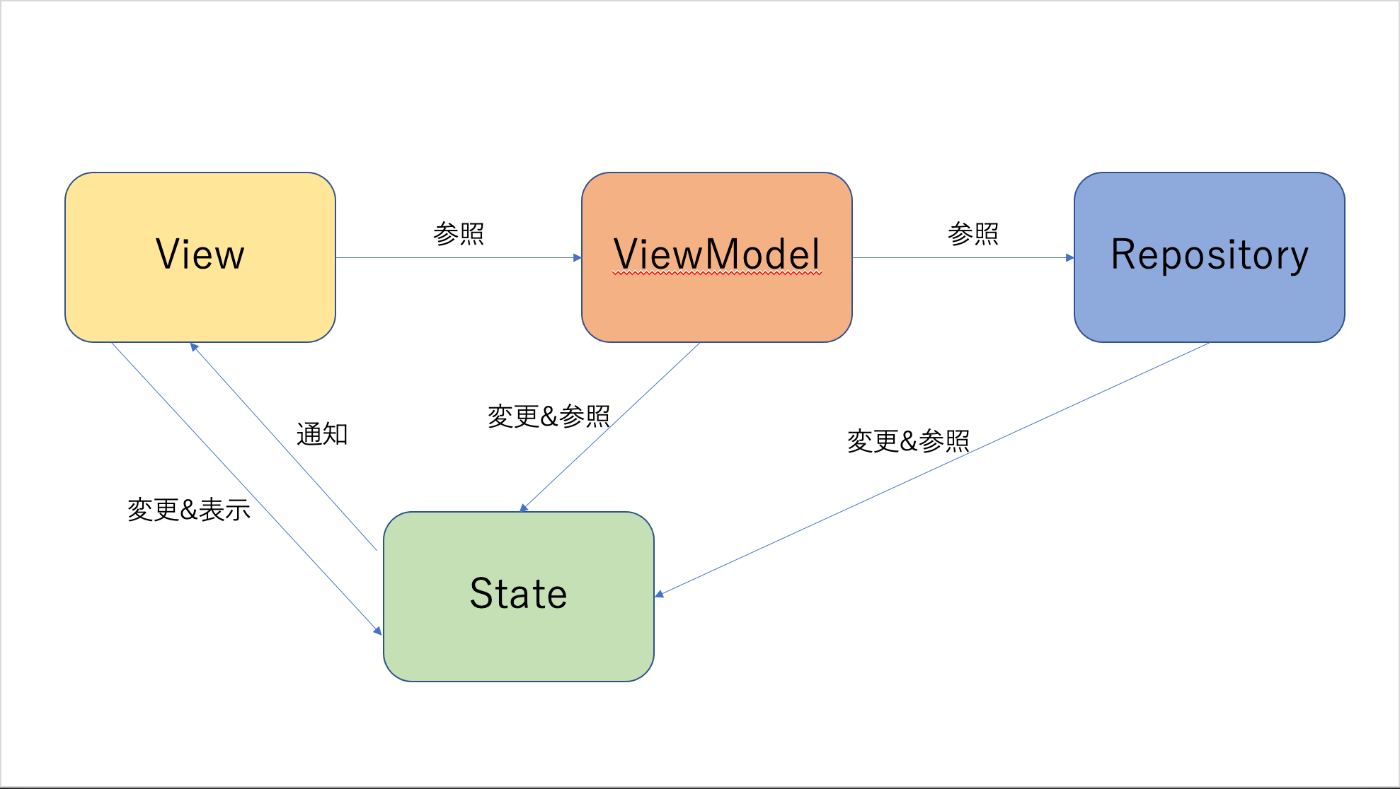 View

参照

ViewModel

参照

Repository

通知

変更&参照

変更&参照

変更&表示

State